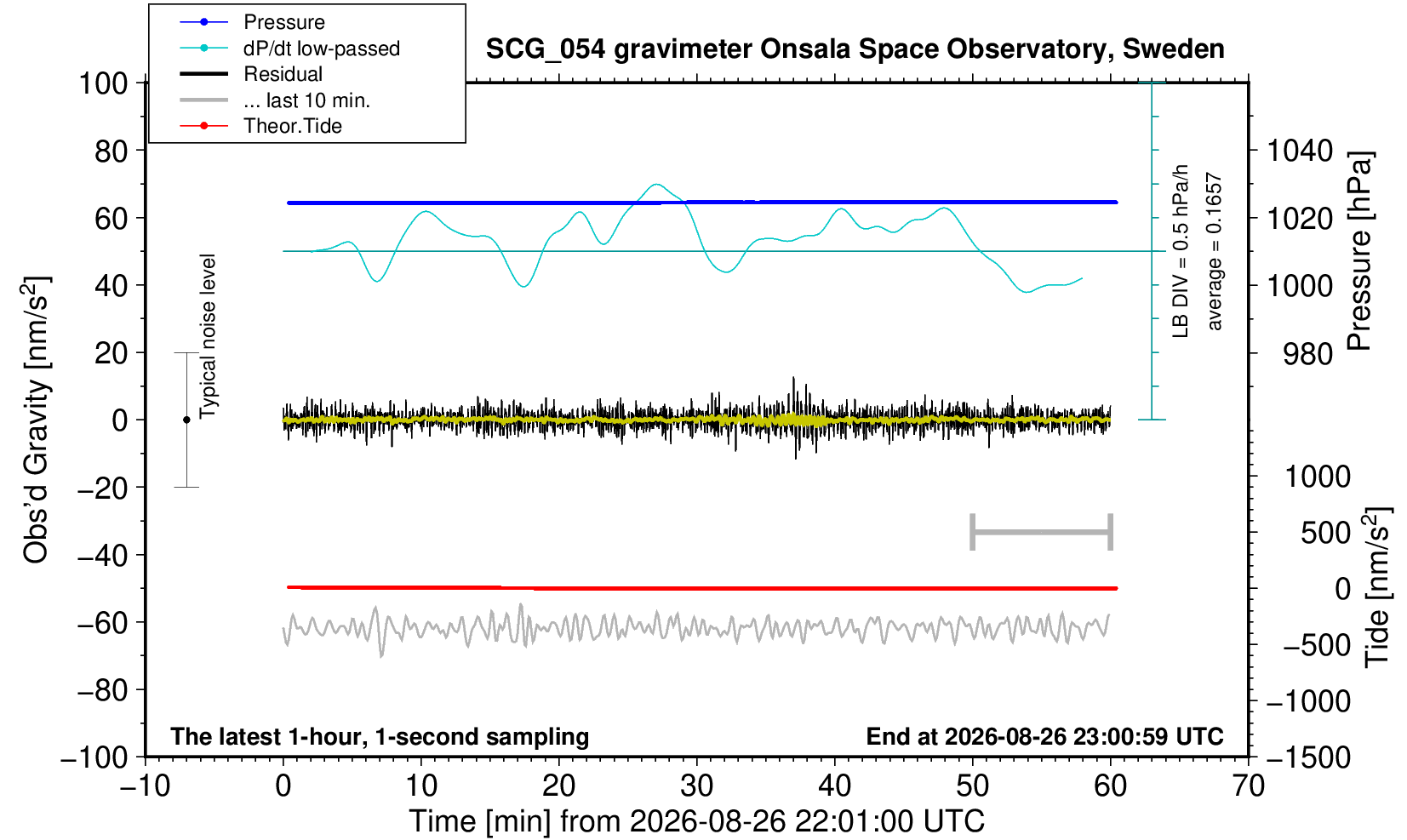 Pressure
dP/dt low-passed
Residual
... last 10 min.
Theor.Tide

SCG_054 gravimeter Onsala Space Observatory, Sweden

100
80
60
40
20
0
−20
−40
−60
−80
−100

Obs'd Gravity [nm/s$^2$]

Typical noise level

LB DIV = 0.5 hPa/h
average = 0.1657

1040
1020
1000
980

Pressure [hPa]

1000
500
0
−500
−1000
−1500

Tide [nm/s$^2$]

The latest 1-hour, 1-second sampling

End at 2026-08-26 23:00:59 UTC

−10
0
10
20
30
40
50
60
70

Time [min] from 2026-08-26 22:01:00 UTC